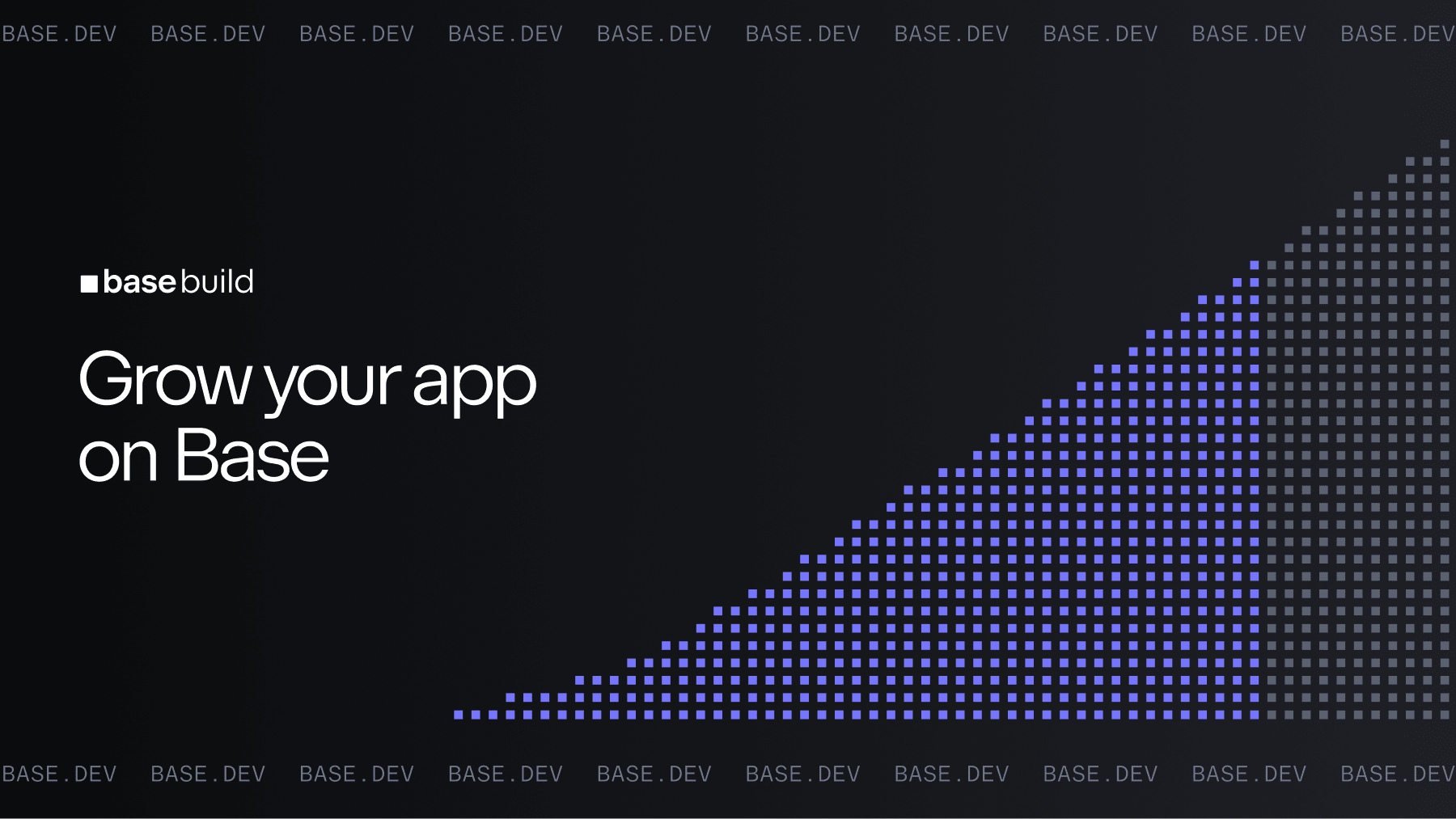 BASE.DEV BASE.DEV BASE.DEV BASE.DEV BASE.DEV BASE.DEV BASE.DEV BASE.DEV BASE.DEV BASE.DEV

base build

Grow your app on Base

BASE.DEV BASE.DEV BASE.DEV BASE.DEV BASE.DEV BASE.DEV BASE.DEV BASE.DEV BASE.DEV BASE.DEV